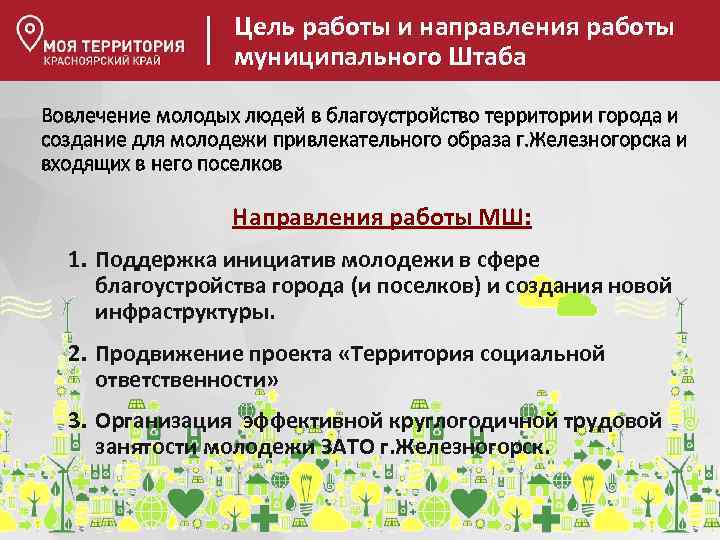 МОЯ ТЕРРИТОРИЯ
КРАСНОЯРСКИЙ КРАЙ

Цель работы и направления работы муниципального Штаба

Вовлечение молодых людей в благоустройство территории города и создание для молодежи привлекательного образа г.Железногорска и входящих в него поселков

Направления работы МШ:

1. Поддержка инициатив молодежи в сфере благоустройства города (и поселков) и создания новой инфраструктуры.

2. Продвижение проекта «Территория социальной ответственности»

3. Организация эффективной круглогодичной трудовой занятости молодежи ЗАТО г.Железногорск.